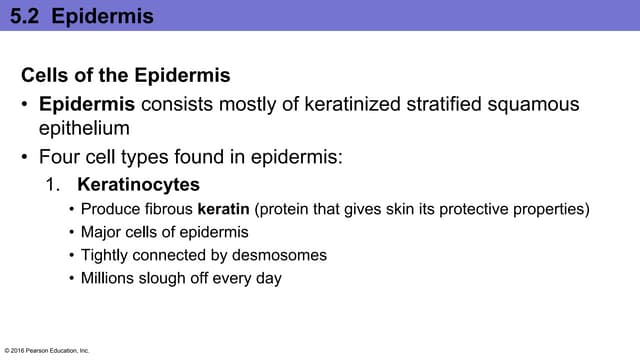 5.2 Epidermis

Cells of the Epidermis

• Epidermis consists mostly of keratinized stratified squamous epithelium

• Four cell types found in epidermis:

1. Keratinocytes

• Produce fibrous keratin (protein that gives skin its protective properties)

• Major cells of epidermis

• Tightly connected by desmosomes

• Millions slough off every day

© 2016 Pearson Education, Inc.